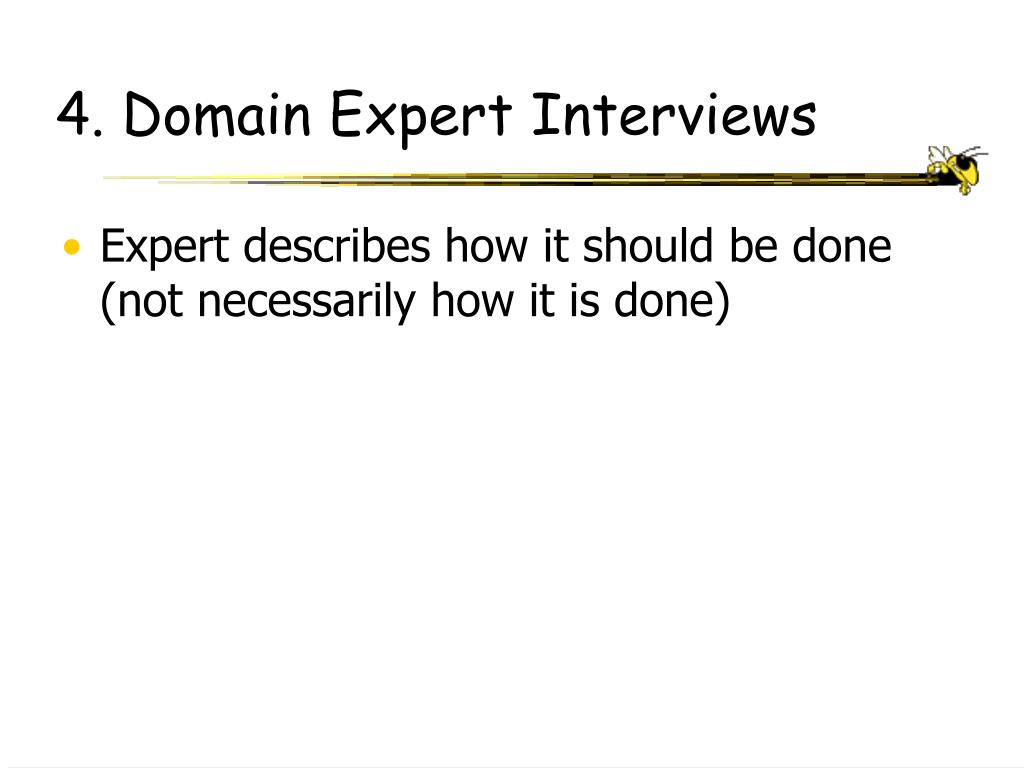 4. Domain Expert Interviews

• Expert describes how it should be done (not necessarily how it is done)